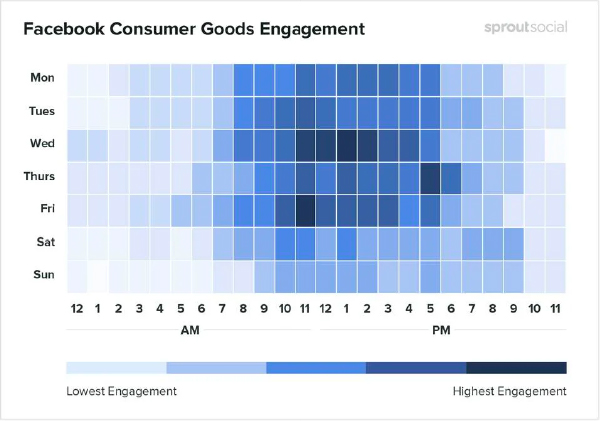 Facebook Consumer Goods Engagement

sproutsocial

Mon
Tues
Wed
Thurs
Fri
Sat
Sun

12 1 2 3 4 5 6 7 8 9 10 11 12 1 2 3 4 5 6 7 8 9 10 11

AM

PM

Lowest Engagement

Highest Engagement